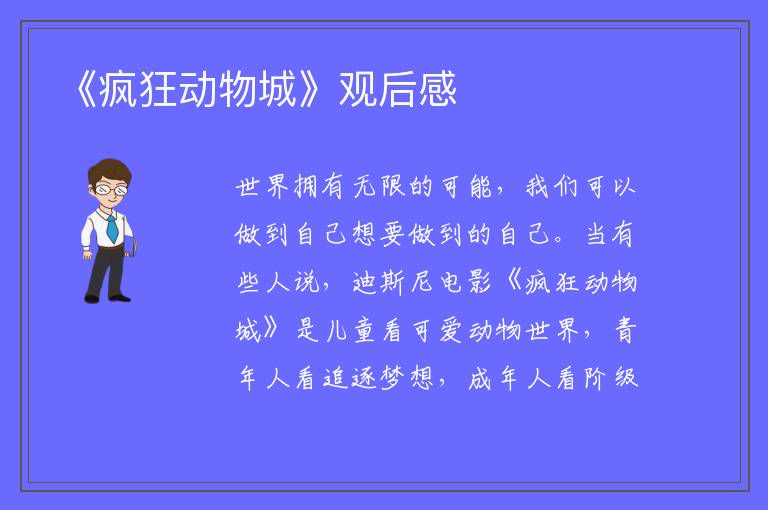 《疯狂动物城》观后感

世界拥有无限的可能，我们可以做到自己想要做到的自己。当有些人说，迪斯尼电影《疯狂动物城》是儿童看可爱动物世界，青年人看追逐梦想，成年人看阶级